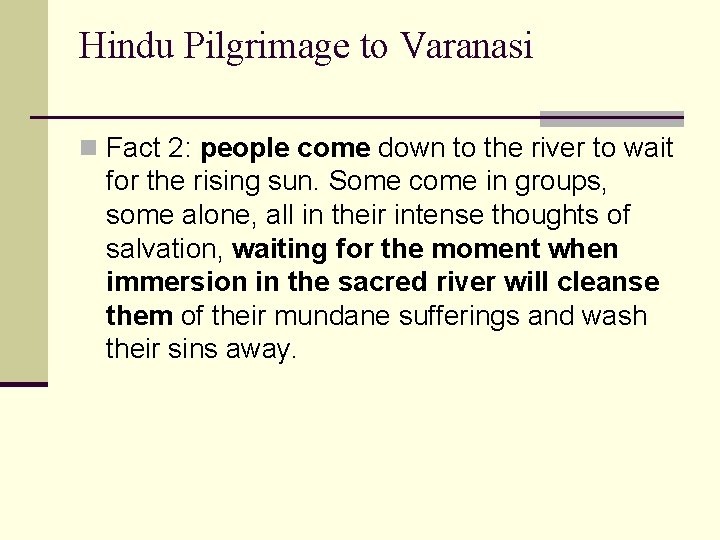 Hindu Pilgrimage to Varanasi

Fact 2: people come down to the river to wait for the rising sun. Some come in groups, some alone, all in their intense thoughts of salvation, waiting for the moment when immersion in the sacred river will cleanse them of their mundane sufferings and wash their sins away.